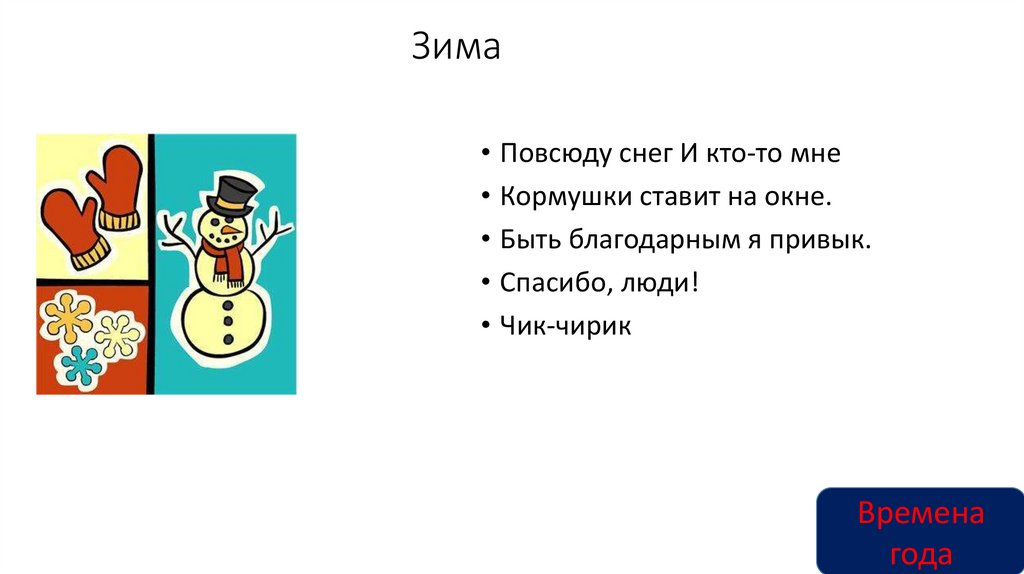 Зима

• Повсюду снег И кто-то мне
• Кормушки ставит на окне.
• Быть благодарным я привык.
• Спасибо, люди!
• Чик-чирик

Времена года